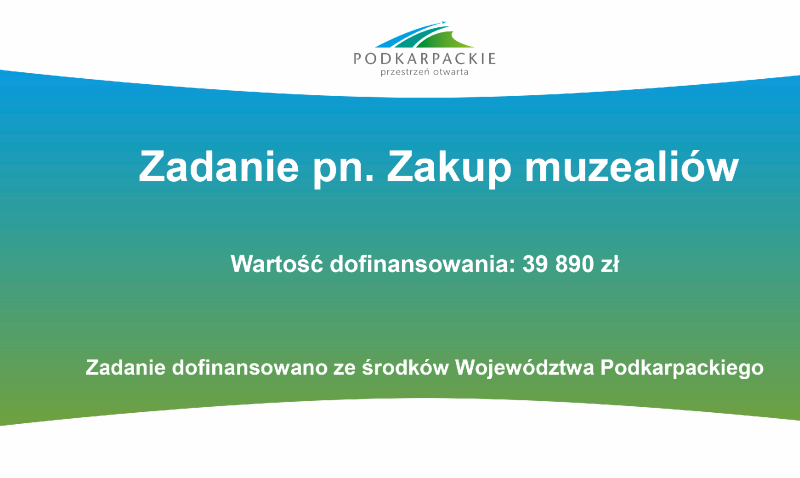 PODKARPACKIE
przestrzeń otwarta

Zadanie pn. Zakup muzealiów

Wartość dofinansowania: 39 890 zł

Zadanie dofinansowano ze środków Województwa Podkarpackiego